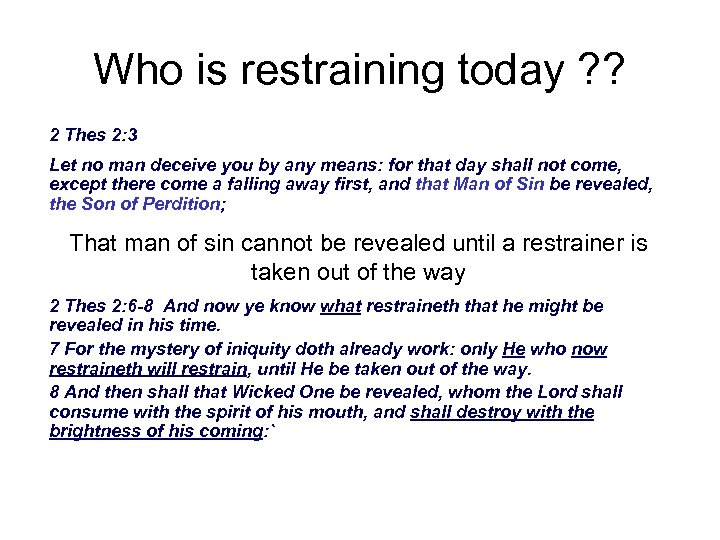 Who is restraining today ??

2 Thes 2:3

Let no man deceive you by any means: for that day shall not come, except there come a falling away first, and that Man of Sin be revealed, the Son of Perdition;

That man of sin cannot be revealed until a restrainer is taken out of the way

2 Thes 2:6-8 And now ye know what restraineth that he might be revealed in his time.

7 For the mystery of iniquity doth already work: only He who now restraineth will restrain, until He be taken out of the way.

8 And then shall that Wicked One be revealed, whom the Lord shall consume with the spirit of his mouth, and shall destroy with the brightness of his coming:`